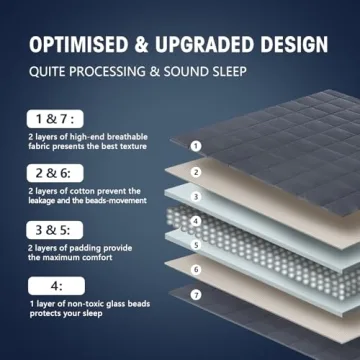 OPTIMISED & UPGRADED DESIGN

QUITE PROCESSING & SOUND SLEEP

1 & 7 :

2 layers of high-end breathable fabric presents the best texture

2 & 6:

2 layers of cotton prevent the leakage and the beads-movement

3 & 5:

2 layers of padding provide the maximum comfort

4:

1 layer of non-toxic glass beads protects your sleep

1
2
3
4
5
6
7